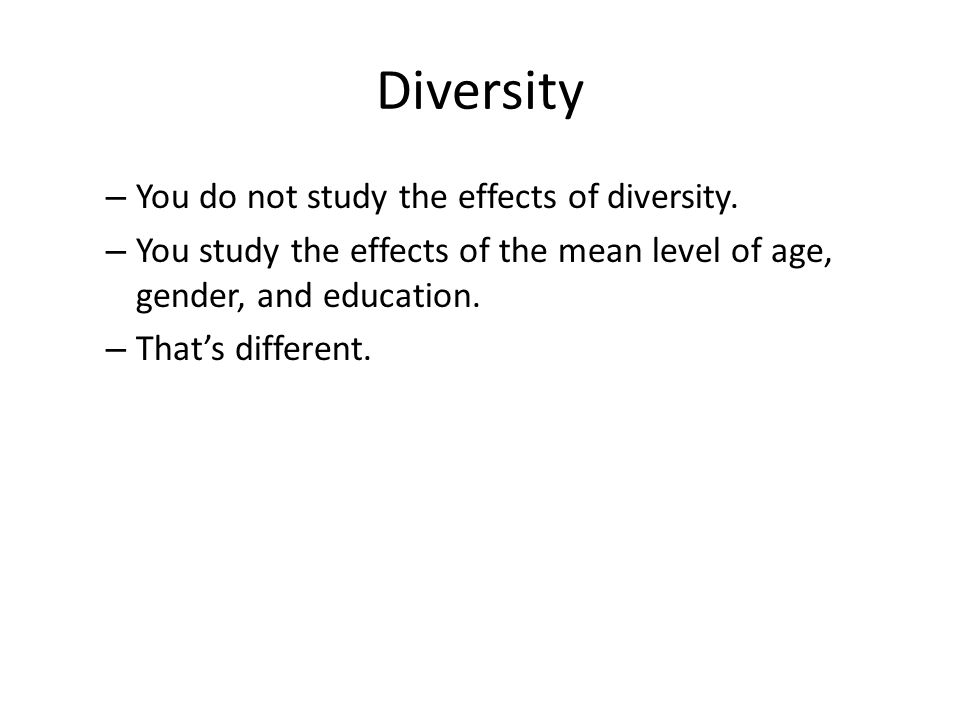 Diversity

– You do not study the effects of diversity.

– You study the effects of the mean level of age, gender, and education.

– That’s different.